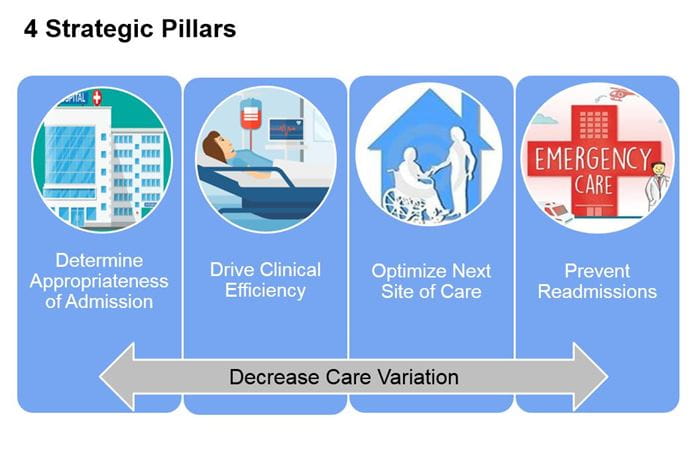 4 Strategic Pillars

SPITAL

Determine Appropriateness of Admission

Drive Clinical Efficiency

Optimize Next Site of Care

EMERGENCY CARE

Prevent Readmissions

Decrease Care Variation